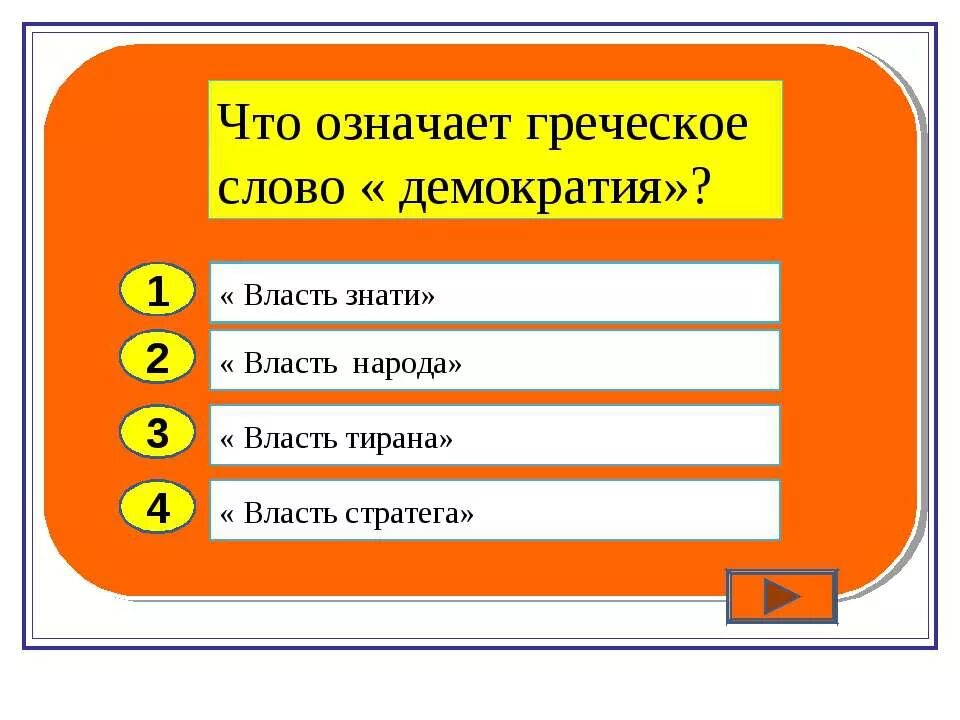 Что означает греческое слово « демократия»?

1 « Власть знати»

2 « Власть  народа»

3 « Власть тирана»

4 « Власть стратега»